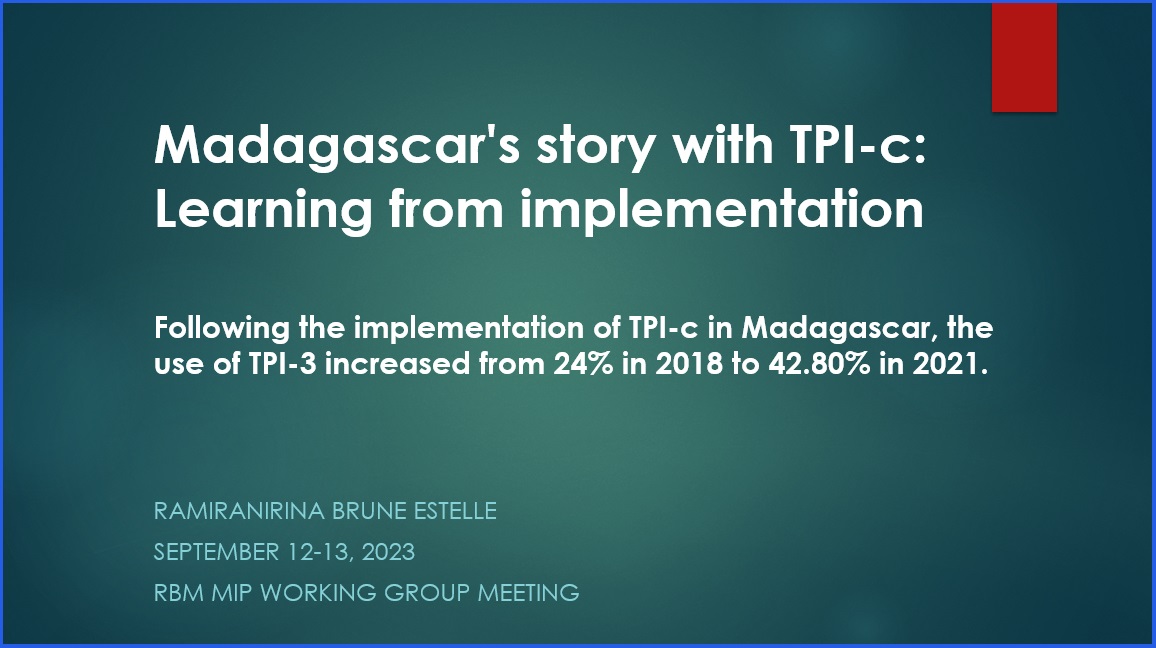 Madagascar's story with TPI-c: Learning from implementation

Following the implementation of TPI-c in Madagascar, the use of TPI-3 increased from 24% in 2018 to 42.80% in 2021.

RAMIRANIRINA BRUNE ESTELLE

SEPTEMBER 12-13, 2023

RBM MIP WORKING GROUP MEETING